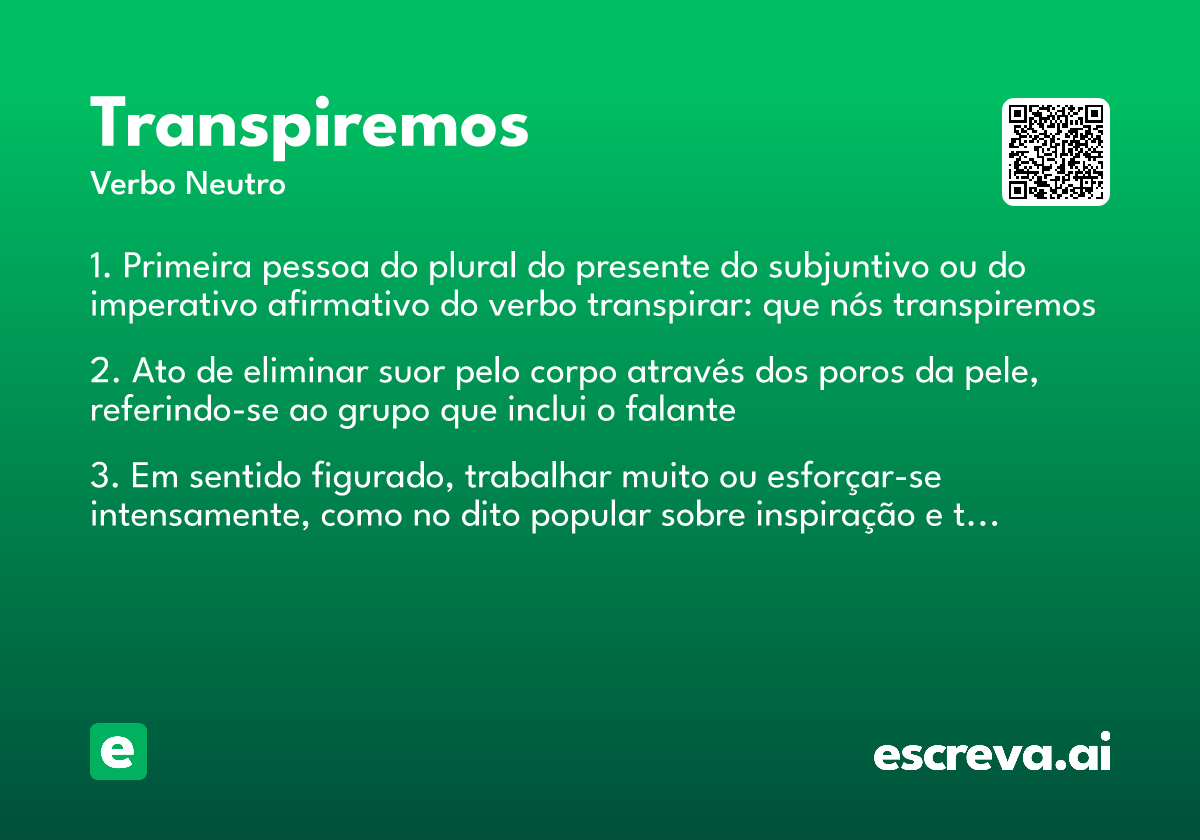 Transpiremos
Verbo Neutro

1. Primeira pessoa do plural do presente do subjuntivo ou do imperativo afirmativo do verbo transpirar: que nós transpiremos

2. Ato de eliminar suor pelo corpo através dos poros da pele, referindo-se ao grupo que inclui o falante

3. Em sentido figurado, trabalhar muito ou esforçar-se intensamente, como no dito popular sobre inspiração e t…

e

escreva.ai